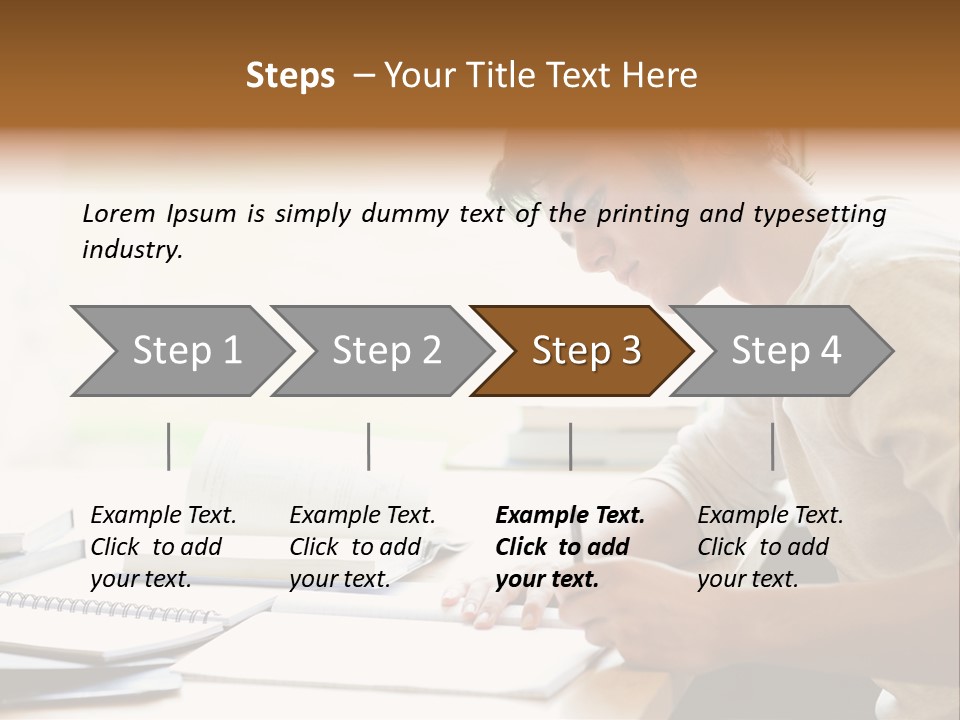 Steps – Your Title Text Here

Lorem Ipsum is simply dummy text of the printing and typesetting industry.

Step 1

Step 2

Step 3

Step 4

Example Text. Click to add your text.

Example Text. Click to add your text.

Example Text. Click to add your text.

Example Text. Click to add your text.